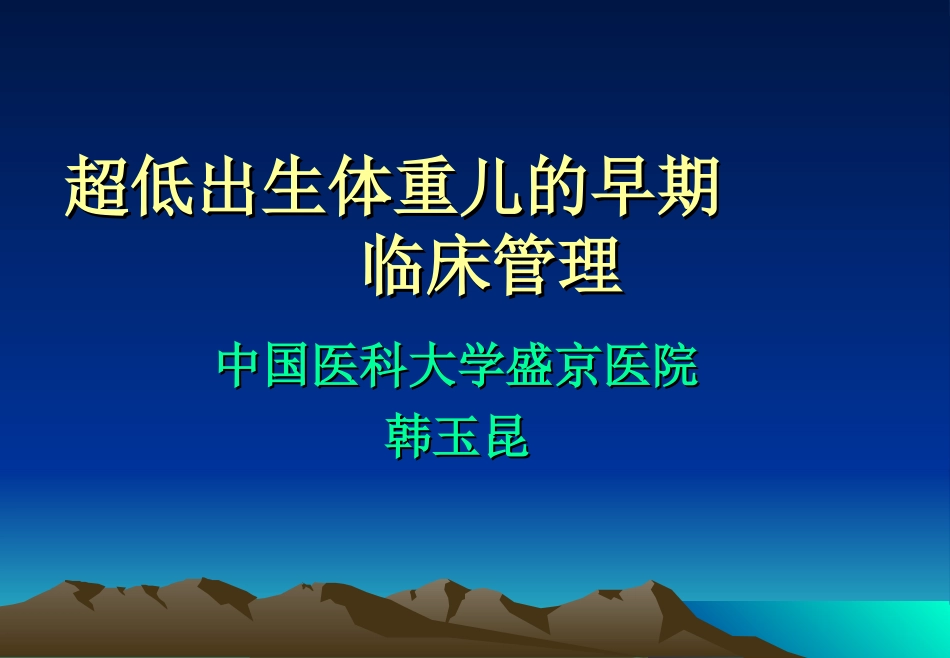 超低出生体重儿的早期临床管理

中国医科大学盛京医院
韩玉昆